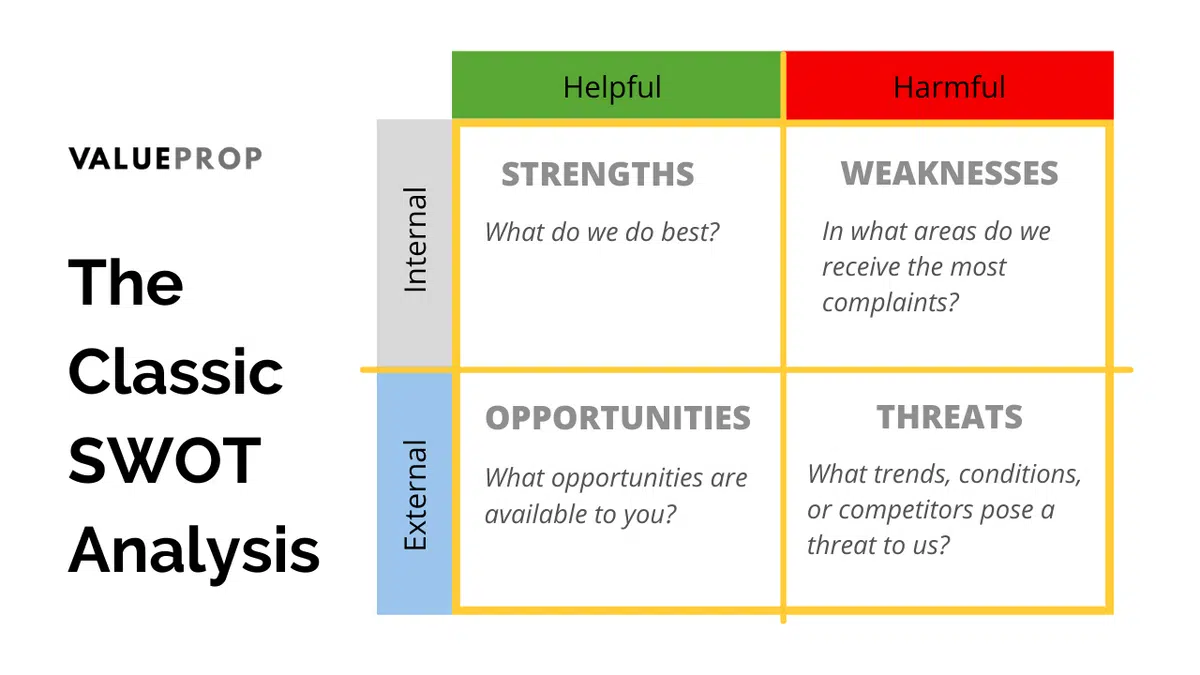 VALUEPROP

The Classic SWOT Analysis

| | Helpful | Harmful |
|---|---|---|
| Internal | STRENGTHS What do we do best? | WEAKNESSES In what areas do we receive the most complaints? |
| External | OPPORTUNITIES What opportunities are available to you? | THREATS What trends, conditions, or competitors pose a threat to us? |